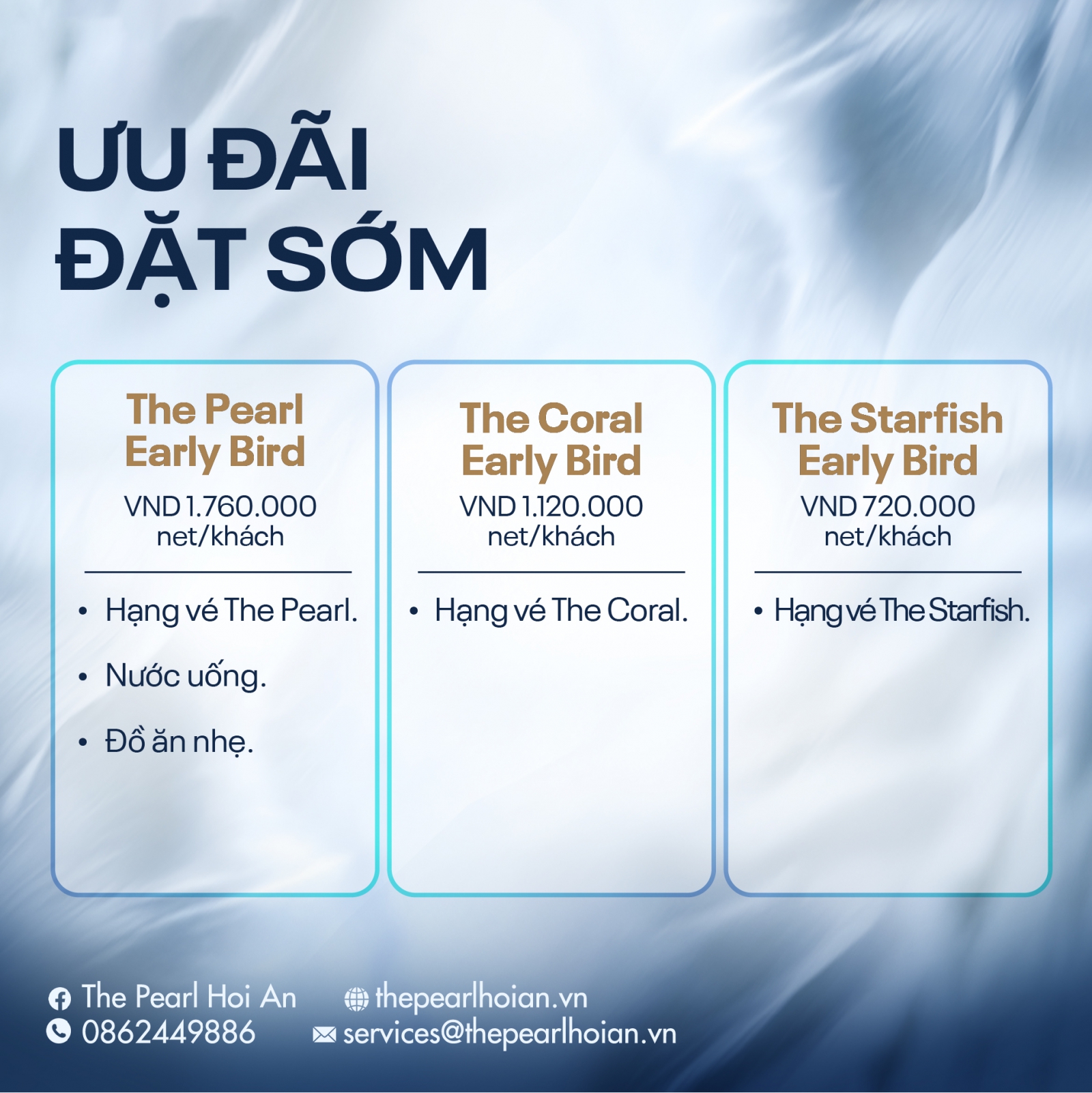 ƯU ĐÃI
ĐẶT SỚM

The Pearl
Early Bird
VND 1.760.000
net/khách

• Hạng vé The Pearl.
• Nước uống.
• Đồ ăn nhẹ.

The Coral
Early Bird
VND 1.120.000
net/khách

• Hạng vé The Coral.

The Starfish
Early Bird
VND 720.000
net/khách

• Hạng vé The Starfish.

The Pearl Hoi An
0862449886
thepearlhoian.vn
services@thepearlhoian.vn